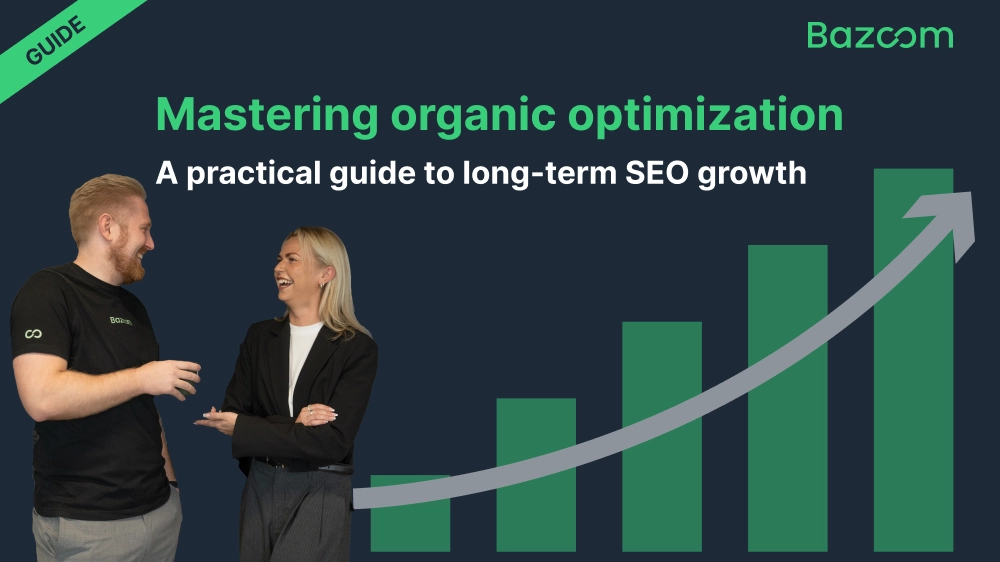 GUIDE

Bazoom

Mastering organic optimization

A practical guide to long-term SEO growth

Bazoom